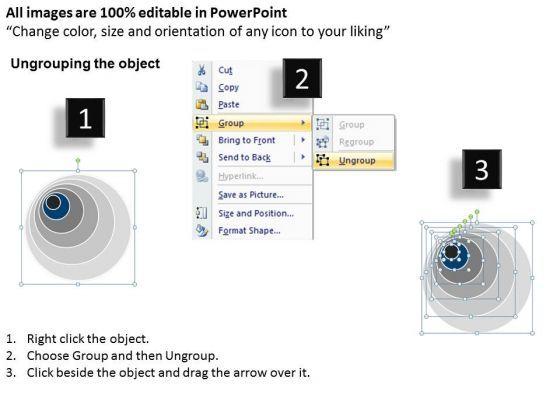 All images are 100% editable in PowerPoint
“Change color, size and orientation of any icon to your liking”

Ungrouping the object

1

2

Cut
Copy
Paste
Group
Bring to Front
Send to Back
Hyperlink...
Save as Picture...
Size and Position...
Format Shape...

Group
Regroup
Ungroup

3

1. Right click the object.
2. Choose Group and then Ungroup.
3. Click beside the object and drag the arrow over it.